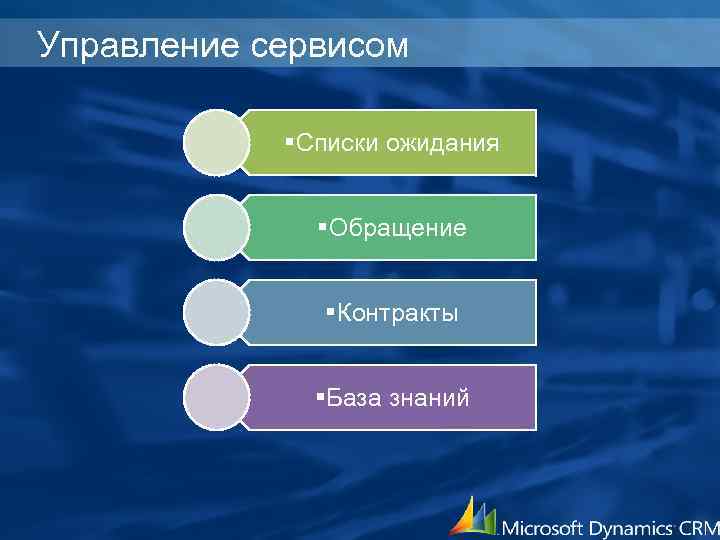 Управление сервисом

▪Списки ожидания

▪Обращение

▪Контракты

▪База знаний

Microsoft Dynamics CRM